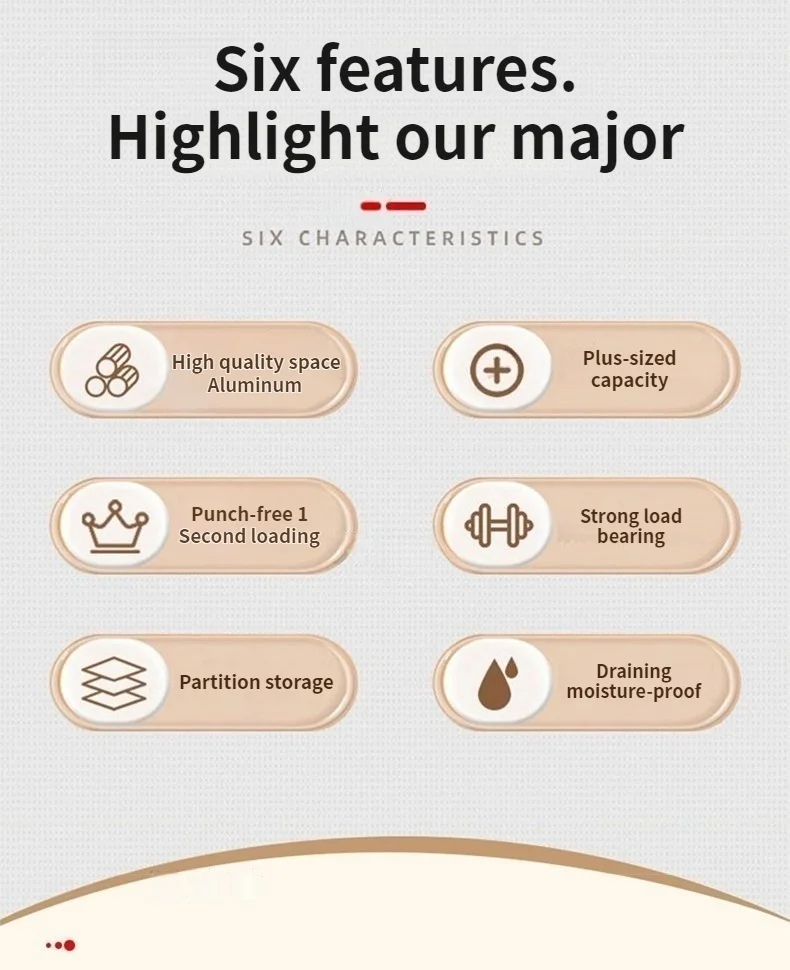 Six features.
Highlight our major

SIX CHARACTERISTICS

High quality space Aluminum

Plus-sized capacity

Punch-free 1 Second loading

Strong load bearing

Partition storage

Draining moisture-proof